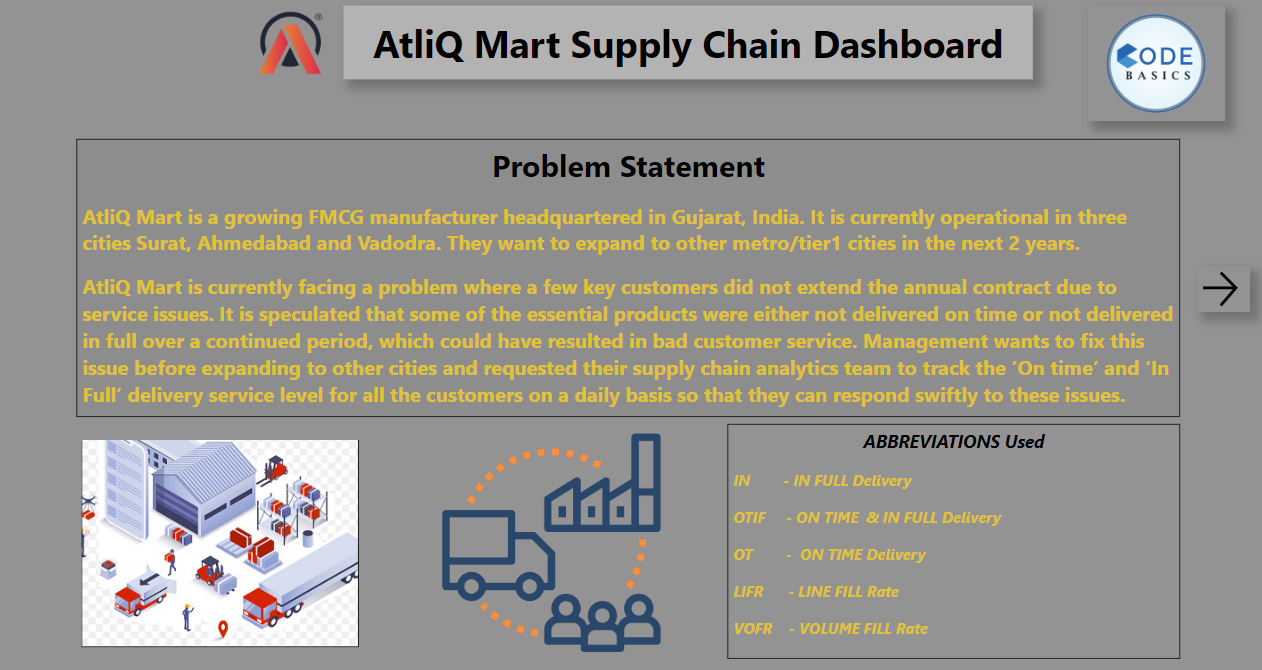 AtliQ Mart Supply Chain Dashboard

CODE BASICS

Problem Statement

AtliQ Mart is a growing FMCG manufacturer headquartered in Gujarat, India. It is currently operational in three cities Surat, Ahmedabad and Vadodra. They want to expand to other metro/tier1 cities in the next 2 years.

AtliQ Mart is currently facing a problem where a few key customers did not extend the annual contract due to service issues. It is speculated that some of the essential products were either not delivered on time or not delivered in full over a continued period, which could have resulted in bad customer service. Management wants to fix this issue before expanding to other cities and requested their supply chain analytics team to track the 'On time' and 'In Full' delivery service level for all the customers on a daily basis so that they can respond swiftly to these issues.

ABBREVIATIONS Used

IN - IN FULL Delivery

OTIF - ON TIME & IN FULL Delivery

OT - ON TIME Delivery

LIFR - LINE FILL Rate

VOFR - VOLUME FILL Rate